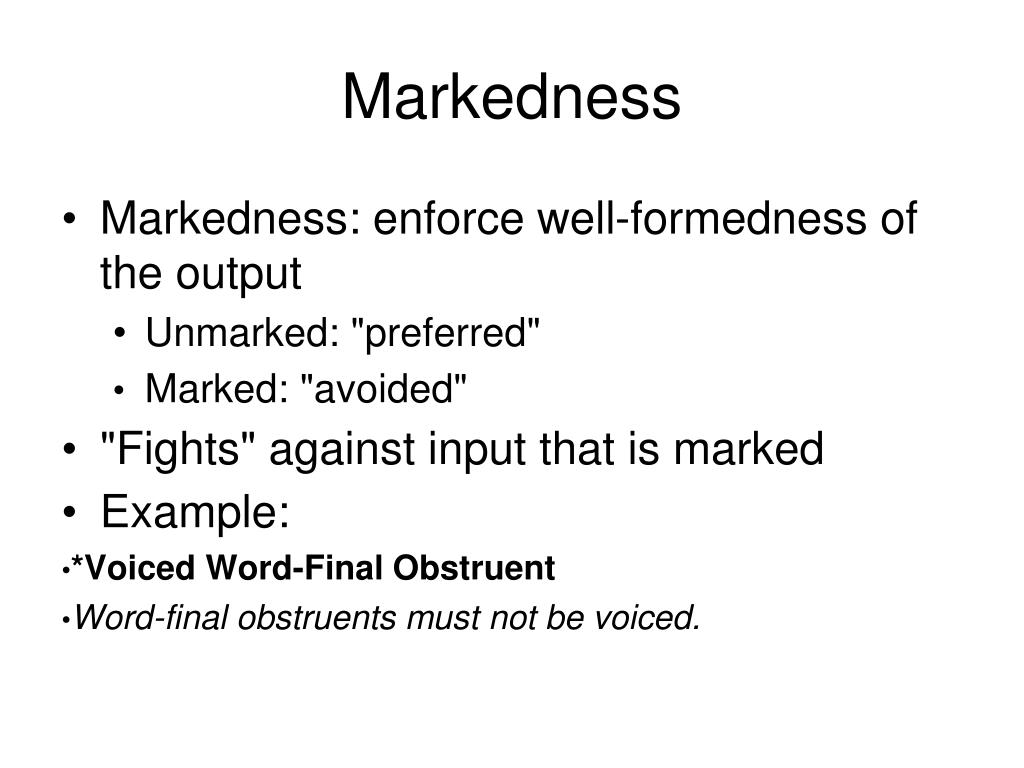 Markedness

• Markedness: enforce well-formedness of the output
  • Unmarked: "preferred"
  • Marked: "avoided"
• "Fights" against input that is marked
• Example:
•*Voiced Word-Final Obstruent
•Word-final obstruents must not be voiced.